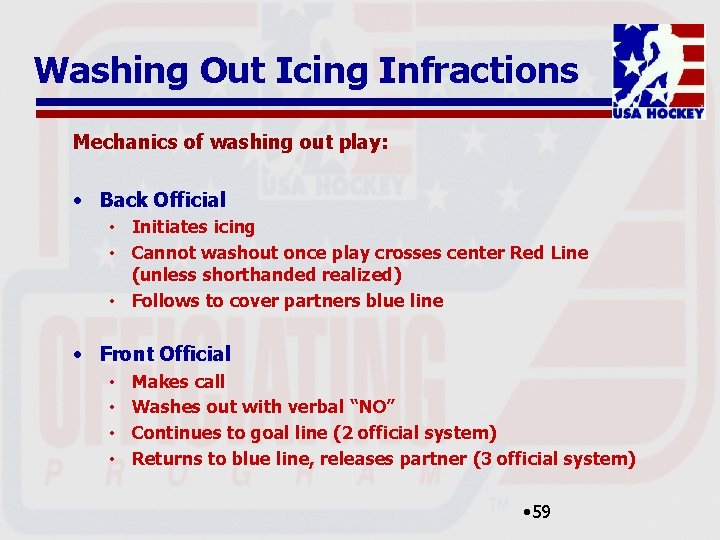 Washing Out Icing Infractions

USA HOCKEY

Mechanics of washing out play:

• Back Official
  • Initiates icing
  • Cannot washout once play crosses center Red Line (unless shorthanded realized)
  • Follows to cover partners blue line

• Front Official
  • Makes call
  • Washes out with verbal “NO”
  • Continues to goal line (2 official system)
  • Returns to blue line, releases partner (3 official system)

USA HOCKEY
OFFICIATING
PROGRAM
TM

•59